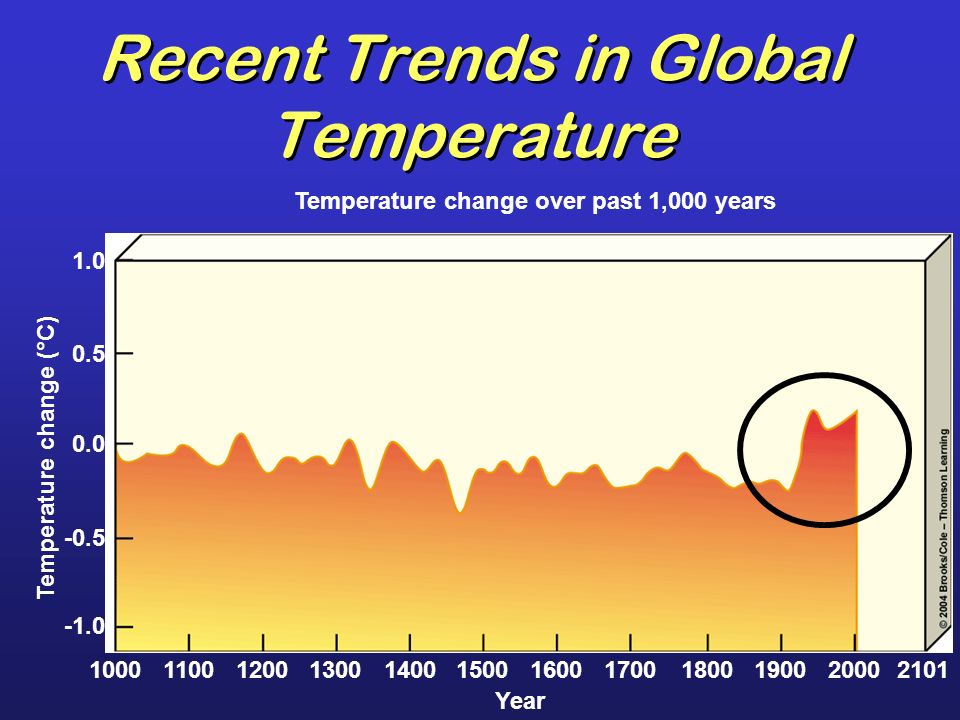 Recent Trends in Global Temperature

Temperature change over past 1,000 years

Temperature change (°C)

1.0
0.5
0.0
-0.5
-1.0

1000 1100 1200 1300 1400 1500 1600 1700 1800 1900 2000 2101

Year

© 2004 Brooks/Cole – Thomson Learning